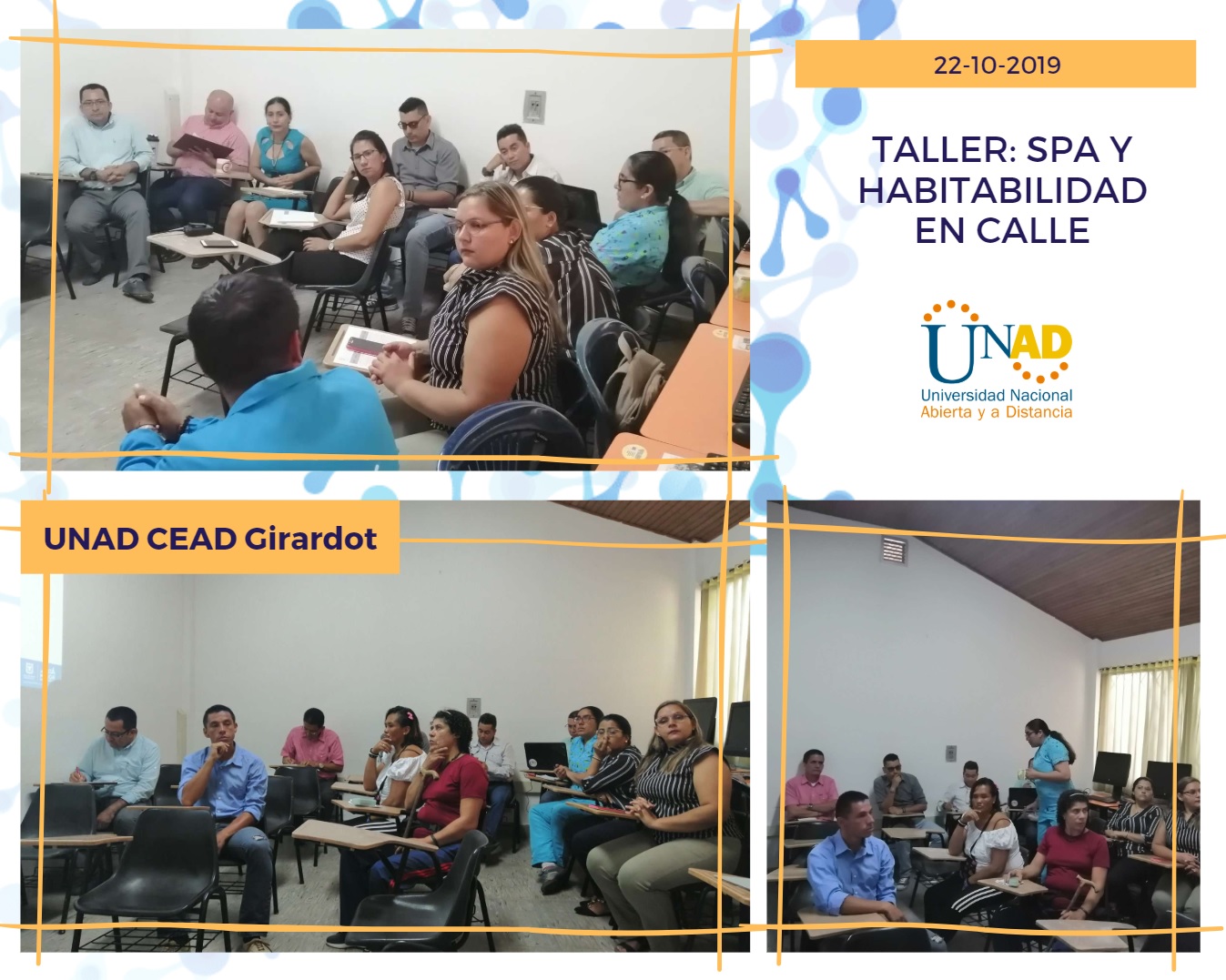 22-10-2019

TALLER: SPA Y HABITABILIDAD EN CALLE

UNAD
Universidad Nacional
Abierta y a Distancia

UNAD CEAD Girardot